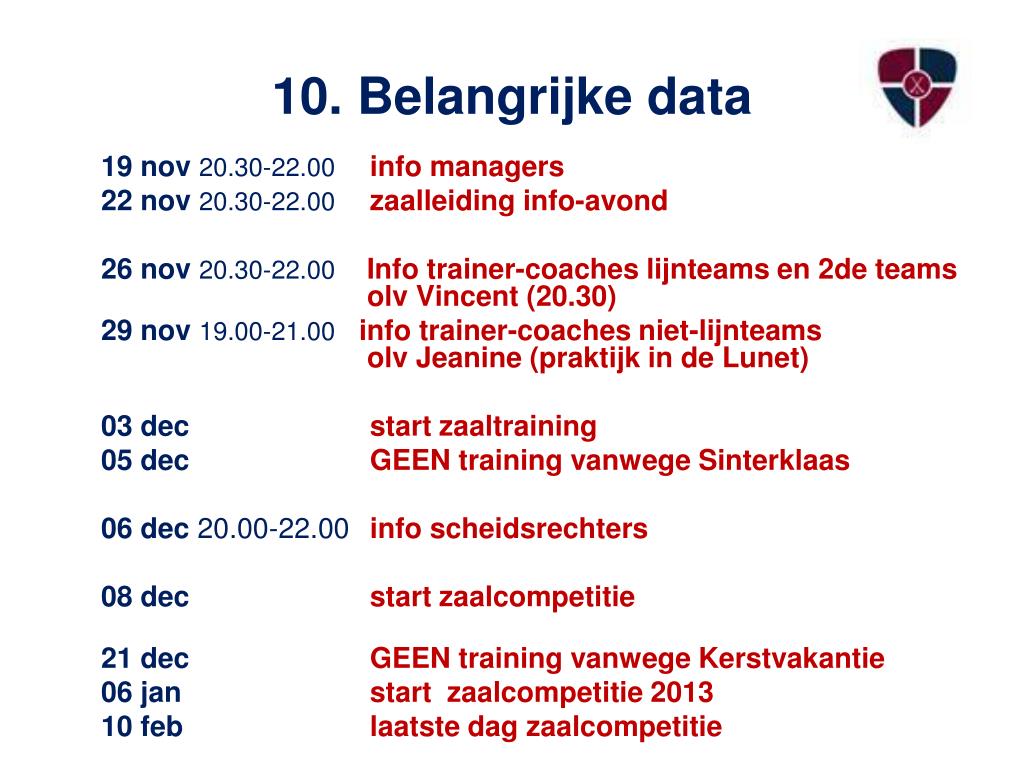 10. Belangrijke data

19 nov 20.30-22.00 info managers
22 nov 20.30-22.00 zaalleiding info-avond

26 nov 20.30-22.00 Info trainer-coaches lijnteams en 2de teams olv Vincent (20.30)
29 nov 19.00-21.00 info trainer-coaches niet-lijnteams olv Jeanine (praktijk in de Lunet)

03 dec start zaaltraining
05 dec GEEN training vanwege Sinterklaas

06 dec 20.00-22.00 info scheidsrechters

08 dec start zaalcompetitie

21 dec GEEN training vanwege Kerstvakantie
06 jan start  zaalcompetitie 2013
10 feb laatste dag zaalcompetitie